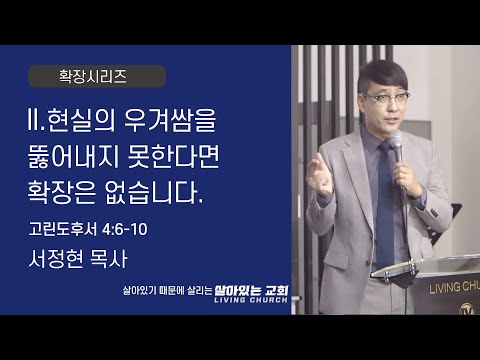 확장시리즈

II.현실의 우겨쌈을 뚫어내지 못한다면 확장은 없습니다.

고린도후서 4:6-10

서정현 목사

살아있기 때문에 살리는 살아있는 교회
LIVING CHURCH

LIVING CHU